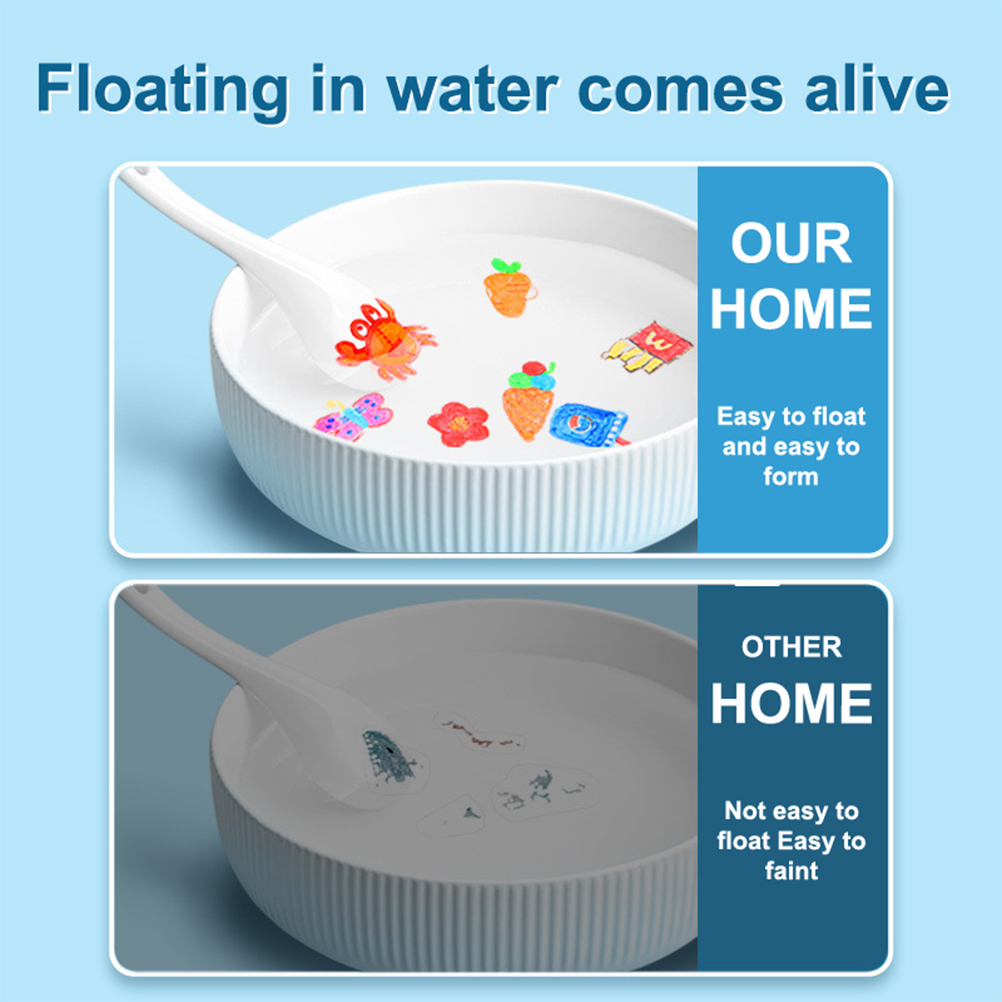 Floating in water comes alive

OUR HOME

Easy to float and easy to form

OTHER HOME

Not easy to float Easy to faint